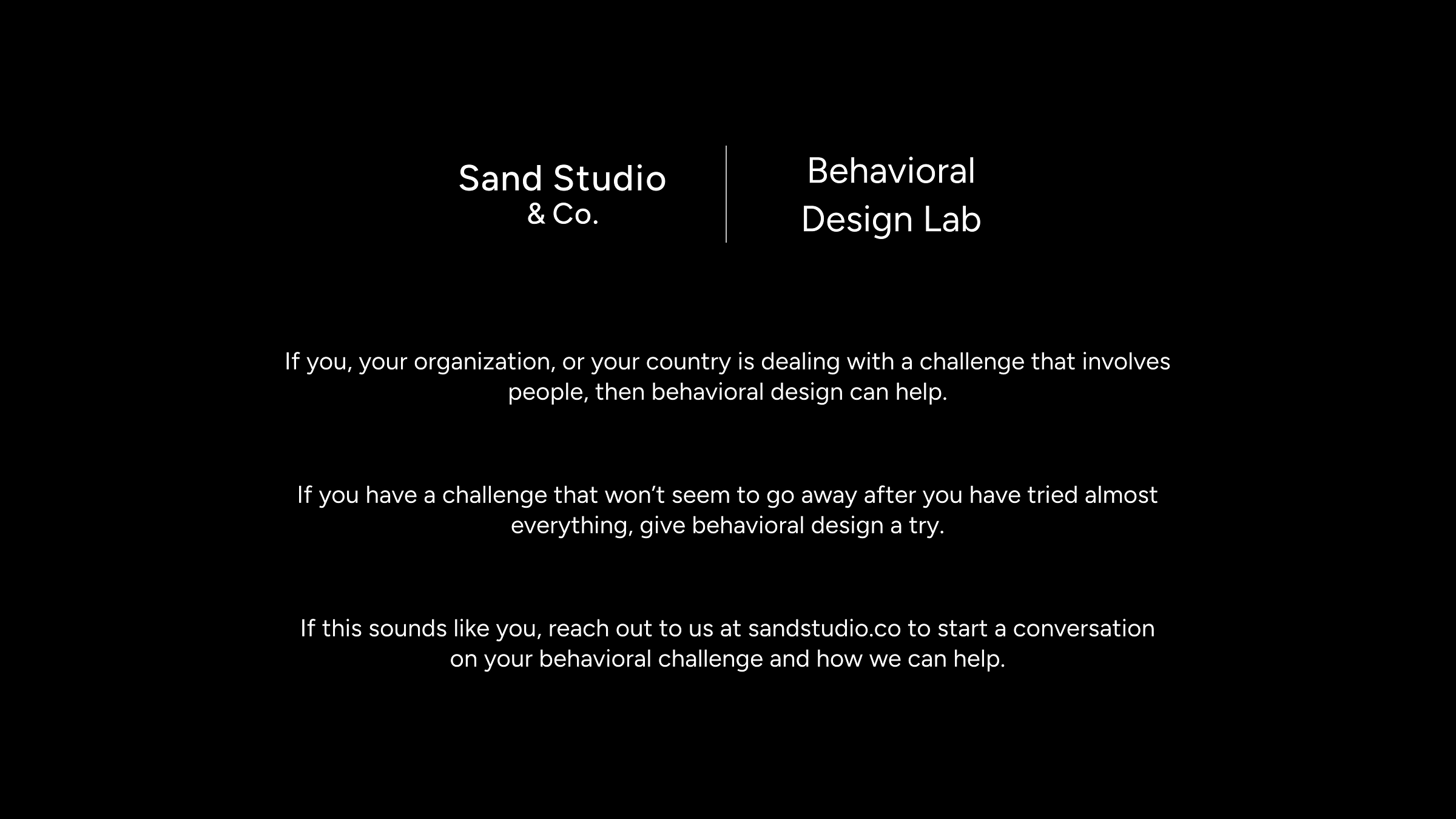 Sand Studio
& Co.

Behavioral
Design Lab

If you, your organization, or your country is dealing with a challenge that involves people, then behavioral design can help.

If you have a challenge that won't seem to go away after you have tried almost everything, give behavioral design a try.

If this sounds like you, reach out to us at sandstudio.co to start a conversation on your behavioral challenge and how we can help.